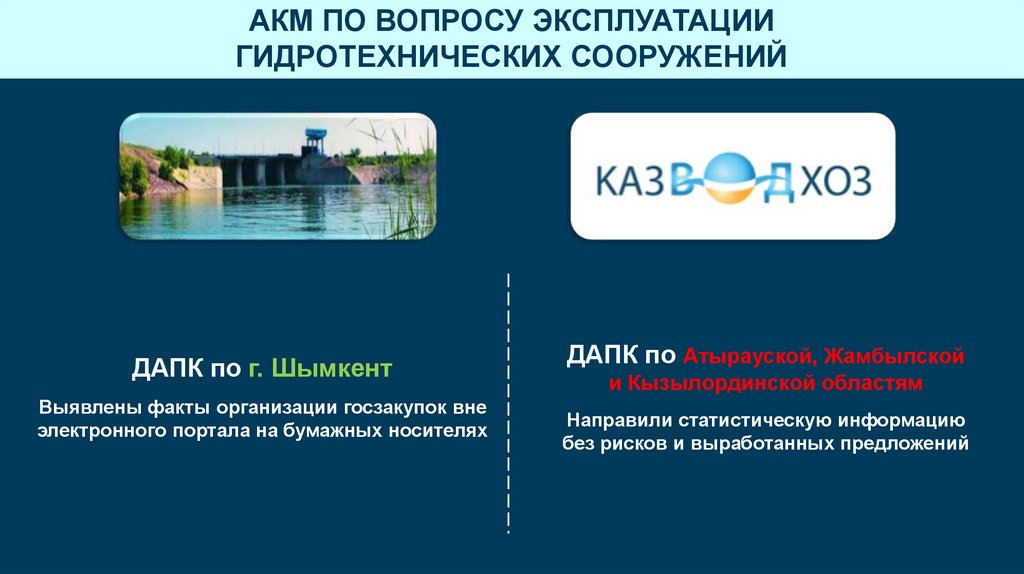 АКМ ПО ВОПРОСУ ЭКСПЛУАТАЦИИ ГИДРОТЕХНИЧЕСКИХ СООРУЖЕНИЙ

КАЗВОДХОЗ

ДАПК по г. Шымкент

Выявлены факты организации госзакупок вне электронного портала на бумажных носителях

ДАПК по Атырауской, Жамбылской и Кызылординской областям

Направили статистическую информацию без рисков и выработанных предложений